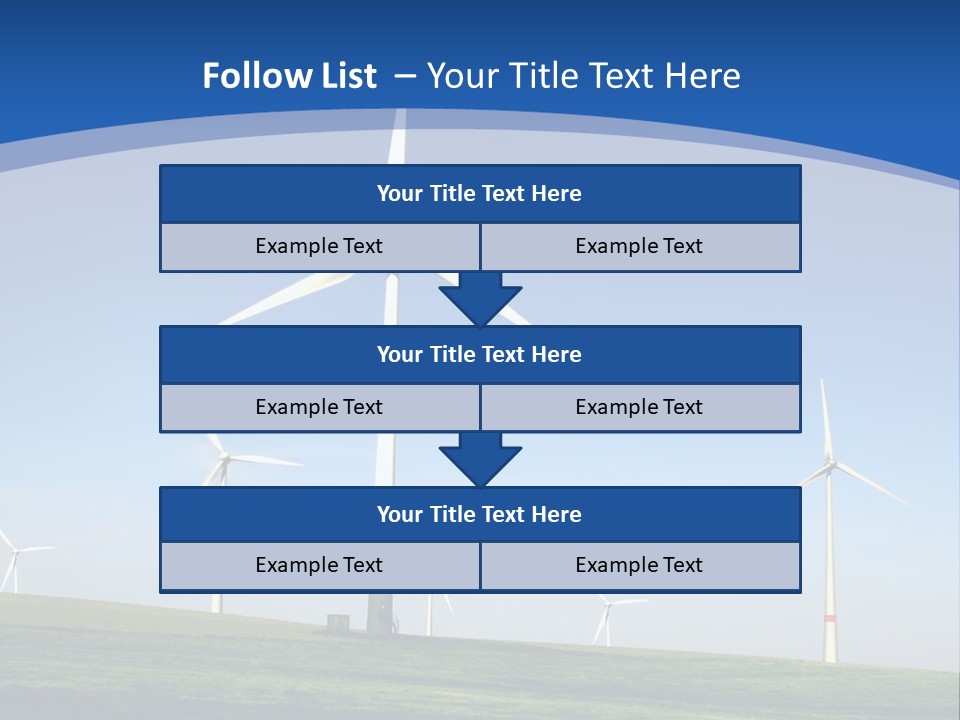 Follow List – Your Title Text Here

Your Title Text Here

Example Text

Example Text

Your Title Text Here

Example Text

Example Text

Your Title Text Here

Example Text

Example Text